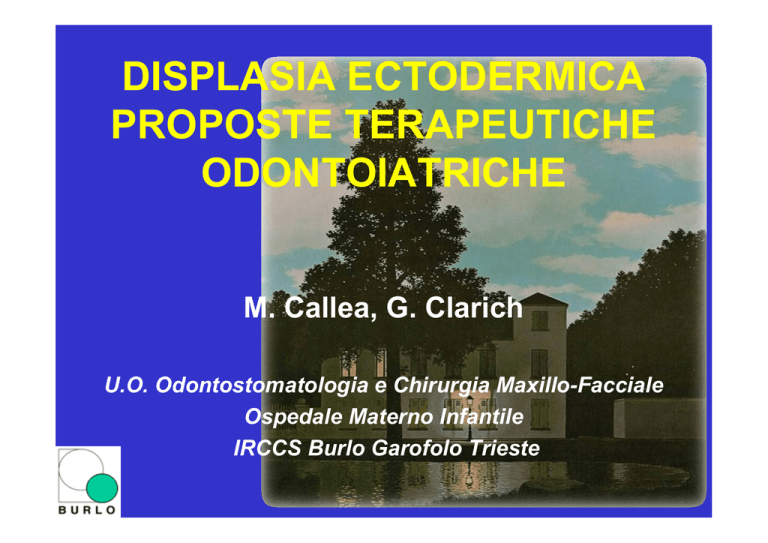 DISPLASIA ECTODERMICA
PROPOSTE TERAPEUTICHE
ODONTOIATRICHE

M. Callea, G. Clarich

U.O. Odontostomatologia e Chirurgia Maxillo-Facciale
Ospedale Materno Infantile
IRCCS Burlo Garofolo Trieste

BURLO